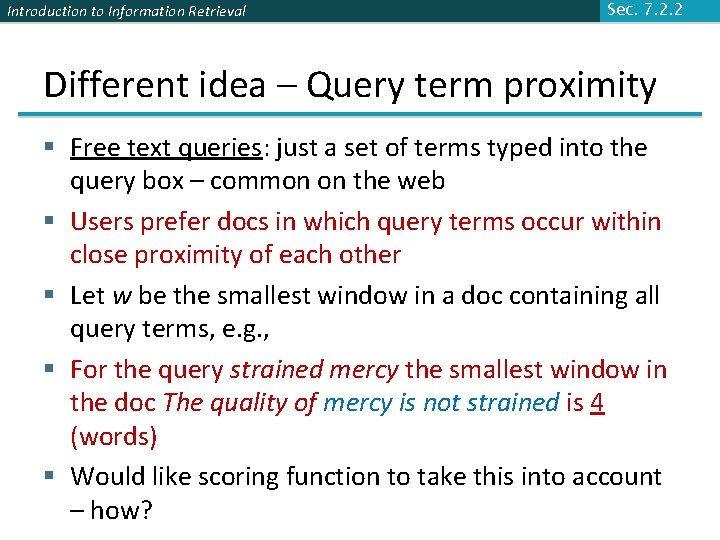 Introduction to Information Retrieval

Sec. 7.2.2

Different idea – Query term proximity

▪ Free text queries: just a set of terms typed into the query box – common on the web
▪ Users prefer docs in which query terms occur within close proximity of each other
▪ Let w be the smallest window in a doc containing all query terms, e.g.,
▪ For the query strained mercy the smallest window in the doc The quality of mercy is not strained is 4 (words)
▪ Would like scoring function to take this into account – how?